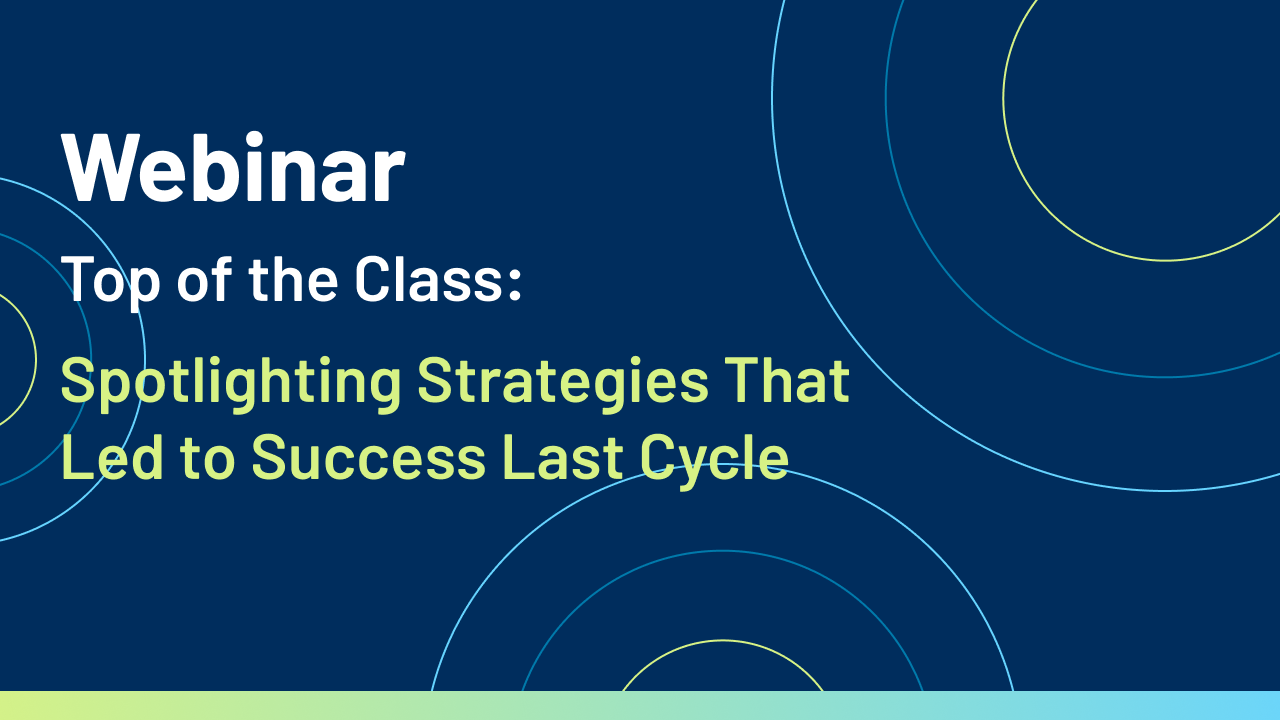 Webinar

Top of the Class:

Spotlighting Strategies That Led to Success Last Cycle